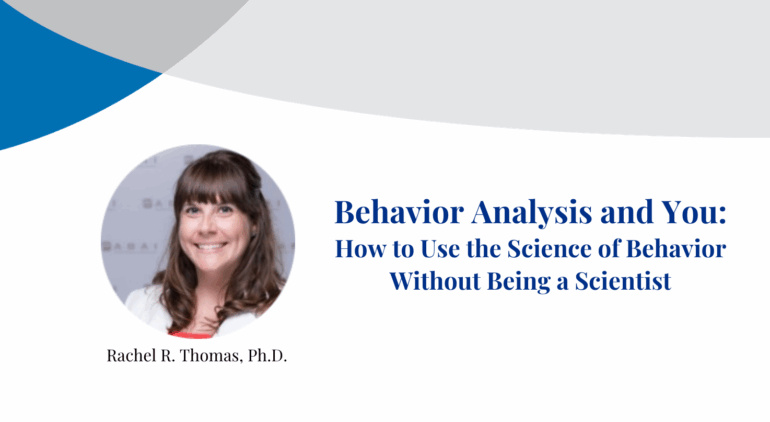 Behavior Analysis and You:
How to Use the Science of Behavior Without Being a Scientist

Rachel R. Thomas, Ph.D.